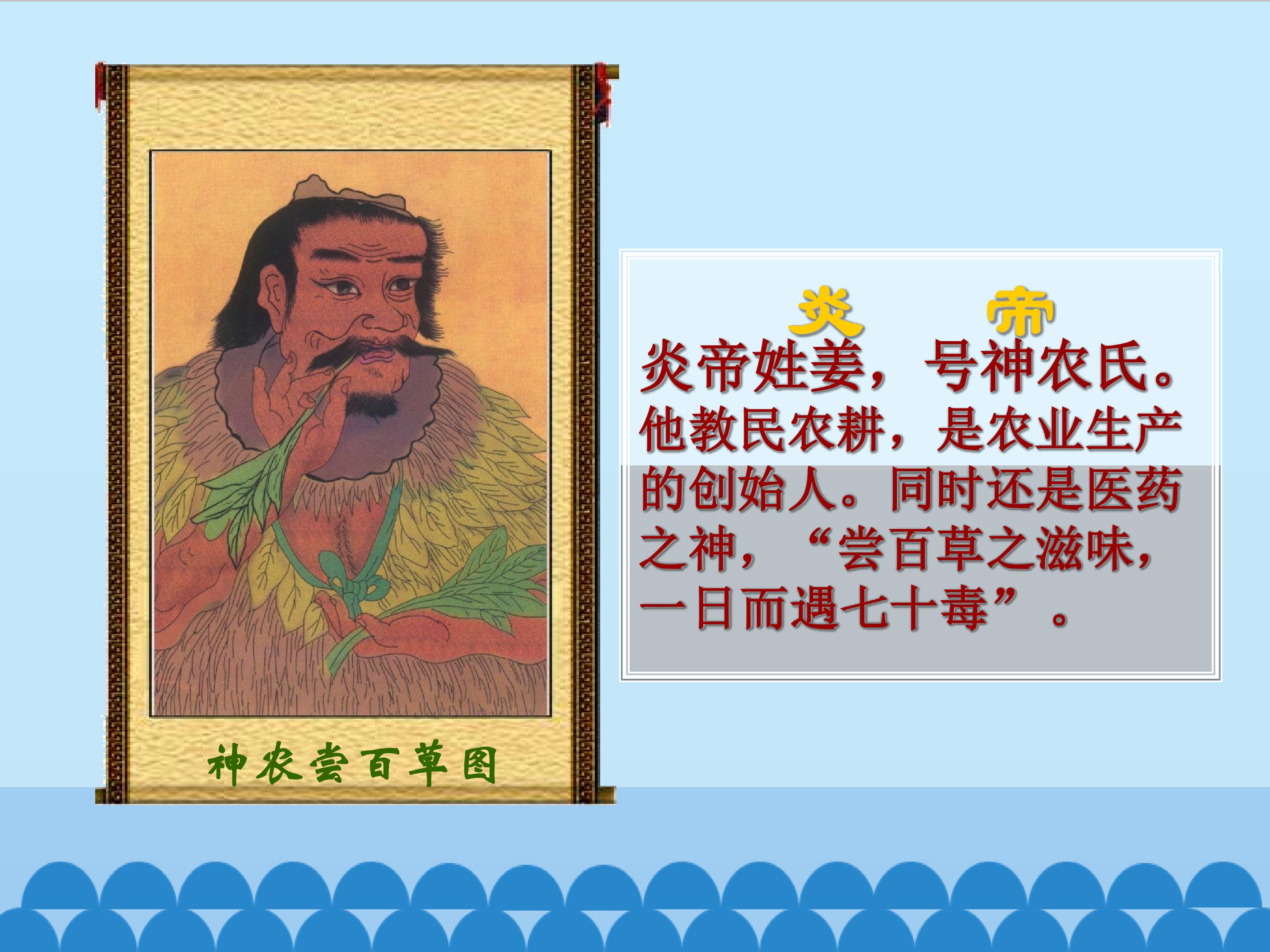 神农尝百草图

炎 帝

炎帝姓姜，号神农氏。他教民农耕，是农业生产的创始人。同时还是医药之神，“尝百草之滋味，一日而遇七十毒”。